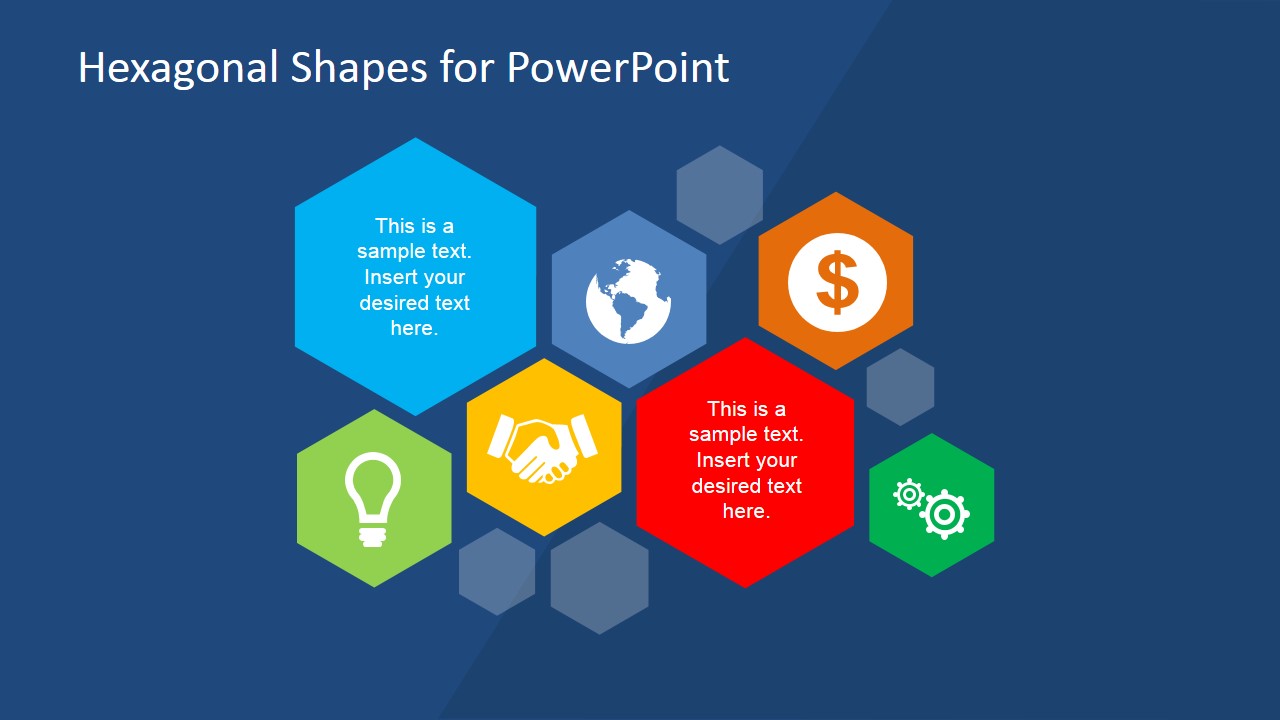 Hexagonal Shapes for PowerPoint

This is a sample text. Insert your desired text here.

$

This is a sample text. Insert your desired text here.